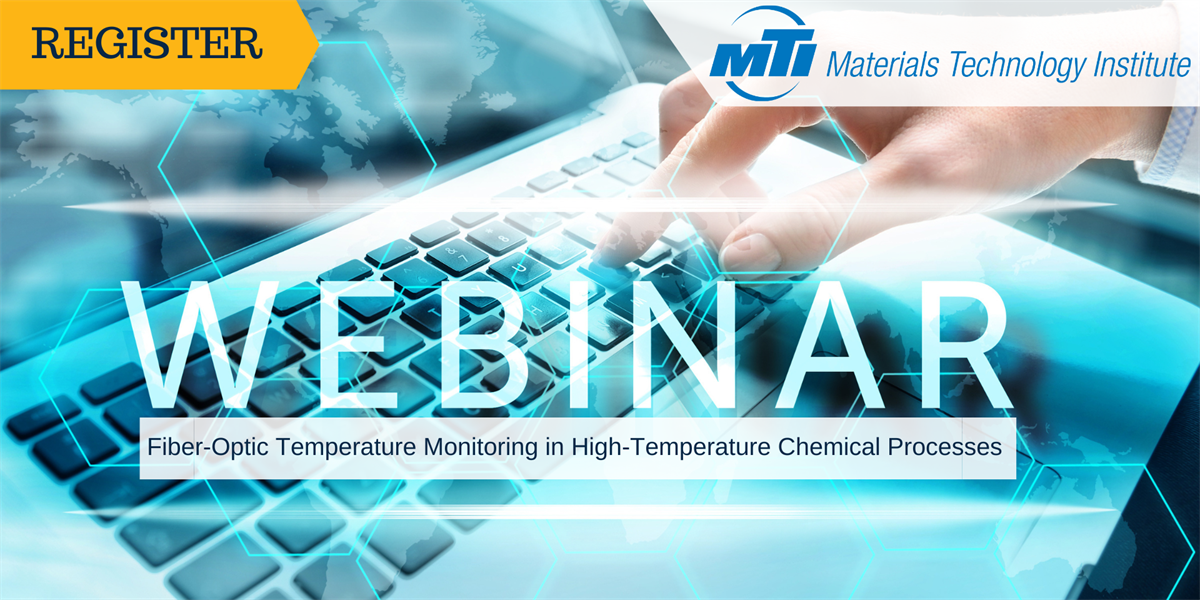 REGISTER

MTI Materials Technology Institute

WEBINAR

Fiber-Optic Temperature Monitoring in High-Temperature Chemical Processes